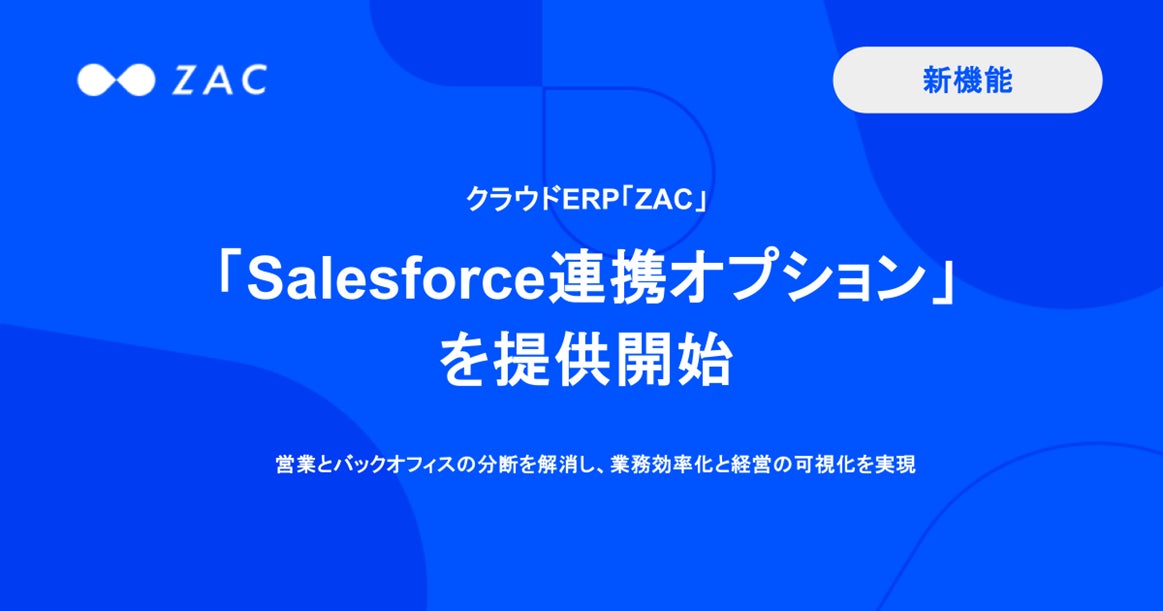 ZAC

新機能

クラウドERP「ZAC」

「Salesforce連携オプション」を提供開始

営業とバックオフィスの分断を解消し、業務効率化と経営の可視化を実現